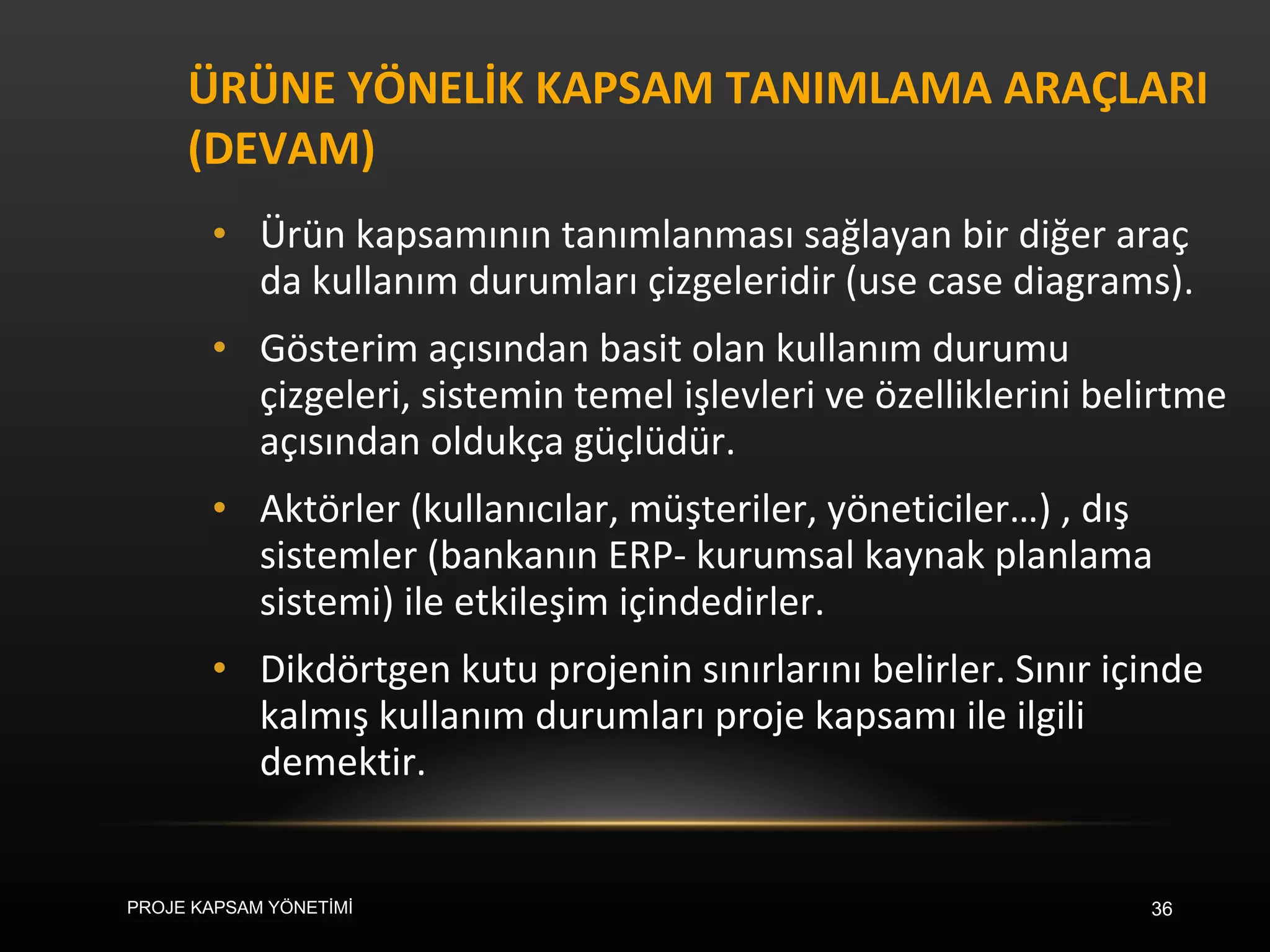 ÜRÜNE YÖNELİK KAPSAM TANIMLAMA ARAÇLARI (DEVAM)

• Ürün kapsamının tanımlanması sağlayan bir diğer araç da kullanım durumları çizgeleridir (use case diagrams).

• Gösterim açısından basit olan kullanım durumu çizgeleri, sistemin temel işlevleri ve özelliklerini belirtme açısından oldukça güçlüdür.

• Aktörler (kullanıcılar, müşteriler, yöneticiler…) , dış sistemler (bankanın ERP- kurumsal kaynak planlama sistemi) ile etkileşim içindedirler.

• Dikdörtgen kutu projenin sınırlarını belirler. Sınır içinde kalmış kullanım durumları proje kapsamı ile ilgili demektir.

PROJE KAPSAM YÖNETİMİ

36